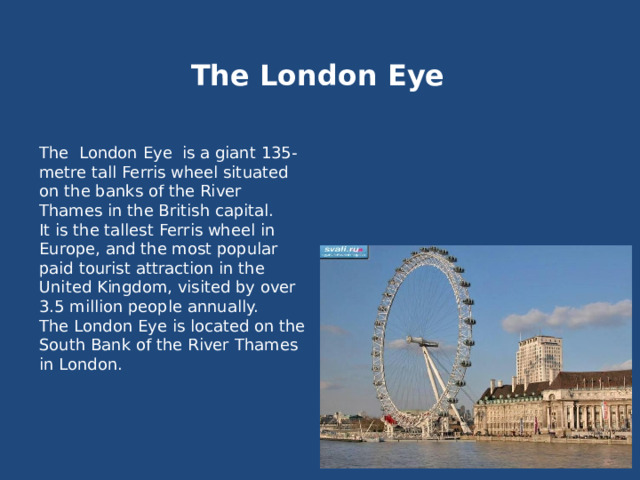 The London Eye

The London Eye is a giant 135-metre tall Ferris wheel situated on the banks of the River Thames in the British capital.
It is the tallest Ferris wheel in Europe, and the most popular paid tourist attraction in the United Kingdom, visited by over 3.5 million people annually.
The London Eye is located on the South Bank of the River Thames in London.

svali.ru